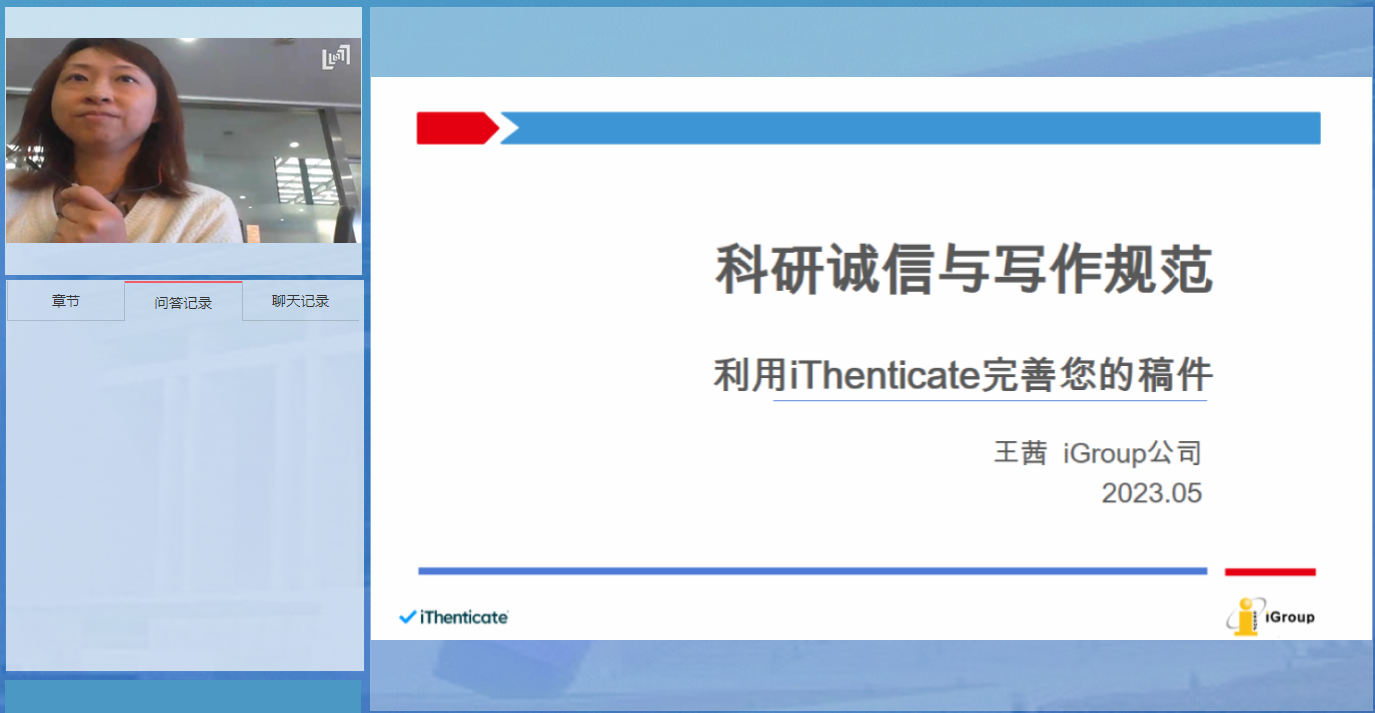 章节
问答记录
聊天记录

科研诚信与写作规范

利用iThenticate完善您的稿件

王茜 iGroup公司
2023.05

iThenticate
iGroup